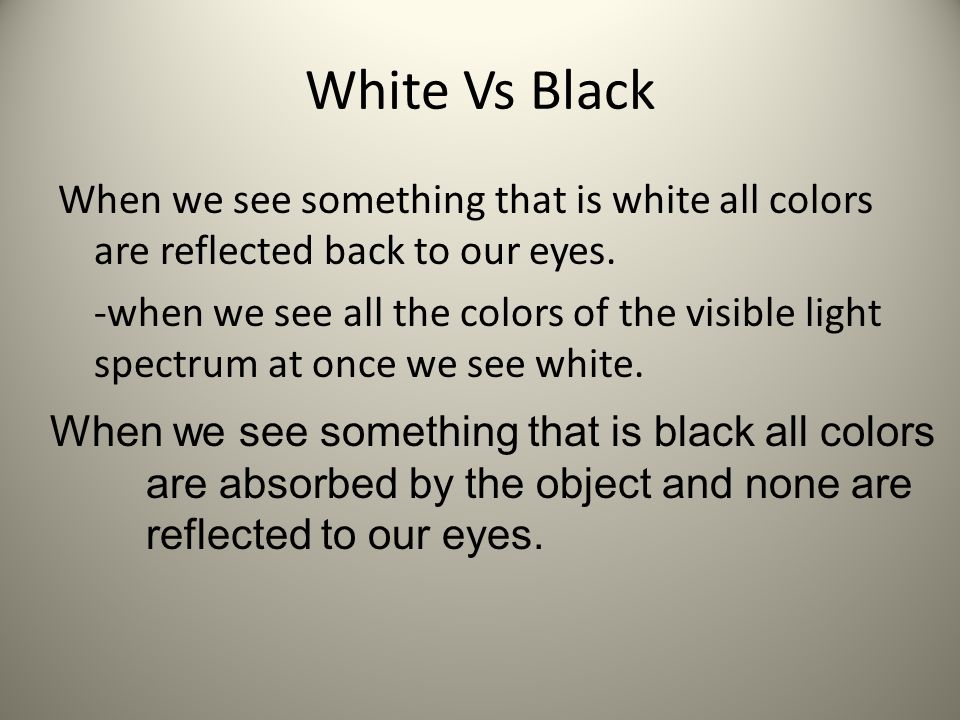 White Vs Black

When we see something that is white all colors are reflected back to our eyes.

-when we see all the colors of the visible light spectrum at once we see white.

When we see something that is black all colors are absorbed by the object and none are reflected to our eyes.